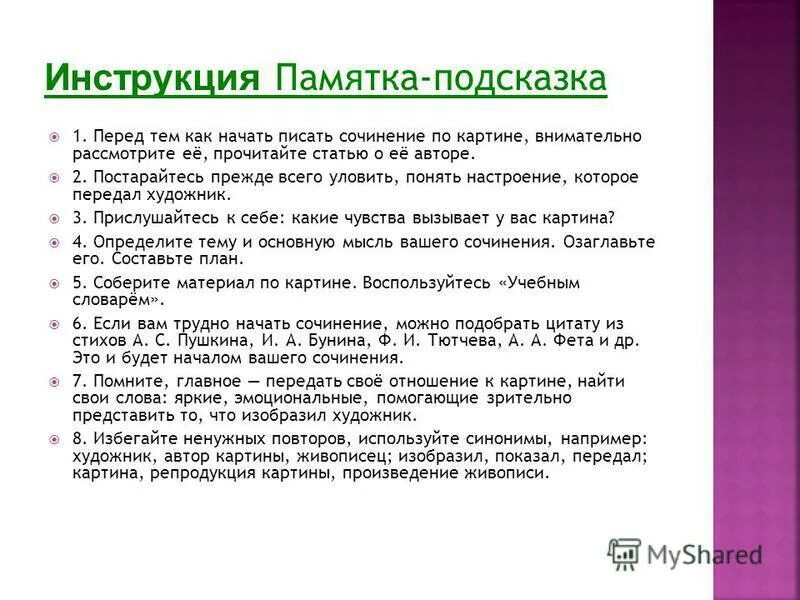 Инструкция Памятка-подсказка

1. Перед тем как начать писать сочинение по картине, внимательно рассмотрите её, прочитайте статью о её авторе.

2. Постарайтесь прежде всего уловить, понять настроение, которое передал художник.

3. Прислушайтесь к себе: какие чувства вызывает у вас картина?

4. Определите тему и основную мысль вашего сочинения. Озаглавьте его. Составьте план.

5. Соберите материал по картине. Воспользуйтесь «Учебным словарём».

6. Если вам трудно начать сочинение, можно подобрать цитату из стихов А. С. Пушкина, И. А. Бунина, Ф. И. Тютчева, А. А. Фета и др. Это и будет началом вашего сочинения.

7. Помните, главное — передать своё отношение к картине, найти свои слова: яркие, эмоциональные, помогающие зрительно представить то, что изобразил художник.

8. Избегайте ненужных повторов, используйте синонимы, например: художник, автор картины, живописец; изобразил, показал, передал; картина, репродукция картины, произведение живописи.

MyShared